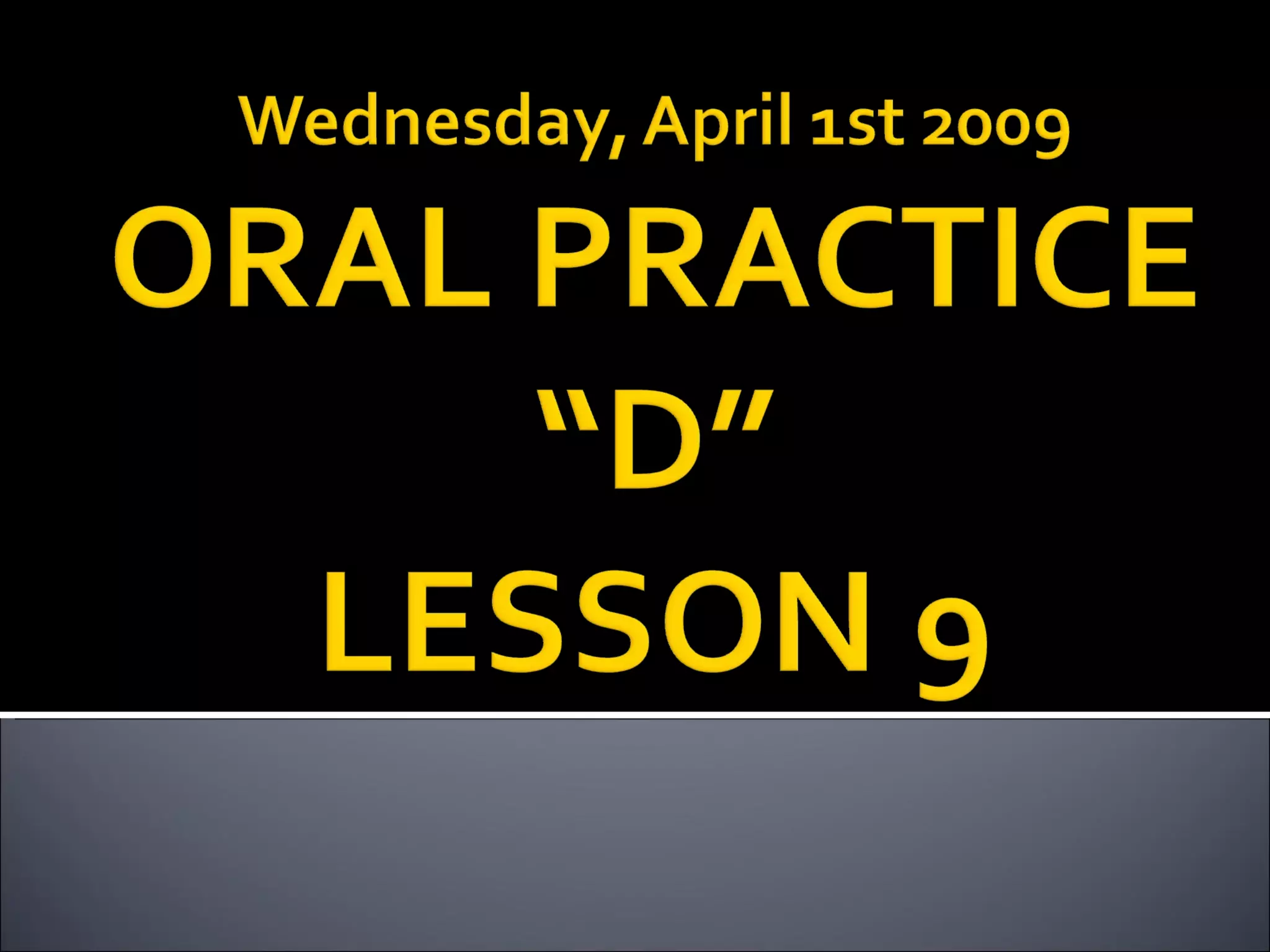 Wednesday, April 1st 2009

ORAL PRACTICE
“D”
LESSON 9